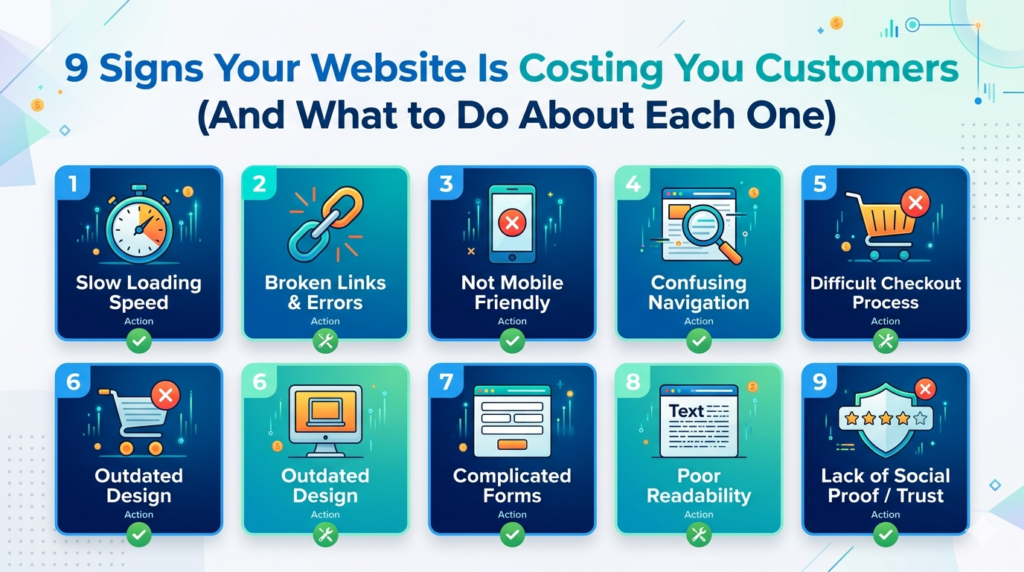 9 Signs Your Website Is Costing You Customers (And What to Do About Each One)

1
Slow Loading Speed
Action

2
Broken Links & Errors
Action

3
Not Mobile Friendly
Action

4
Confusing Navigation
Action

5
Difficult Checkout Process
Action

6
Outdated Design
Action

6
Outdated Design
Action

7
Complicated Forms
Action

8
Text
Poor Readability
Action

9
Lack of Social Proof / Trust
Action